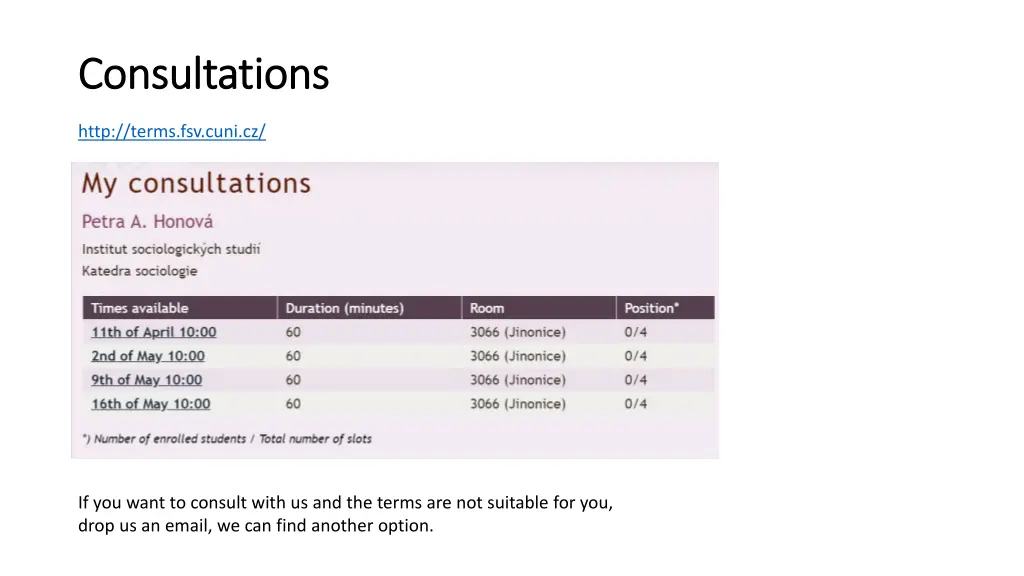 Consultations

http://terms.fsv.cuni.cz/

My consultations

Petra A. Honová

Institut sociologických studií
Katedra sociologie

| Times available | Duration (minutes) | Room | Position* |
|---|---|---|---|
| 11th of April 10:00 | 60 | 3066 (Jinonice) | 0/4 |
| 2nd of May 10:00 | 60 | 3066 (Jinonice) | 0/4 |
| 9th of May 10:00 | 60 | 3066 (Jinonice) | 0/4 |
| 16th of May 10:00 | 60 | 3066 (Jinonice) | 0/4 |

*) Number of enrolled students / Total number of slots

If you want to consult with us and the terms are not suitable for you, drop us an email, we can find another option.